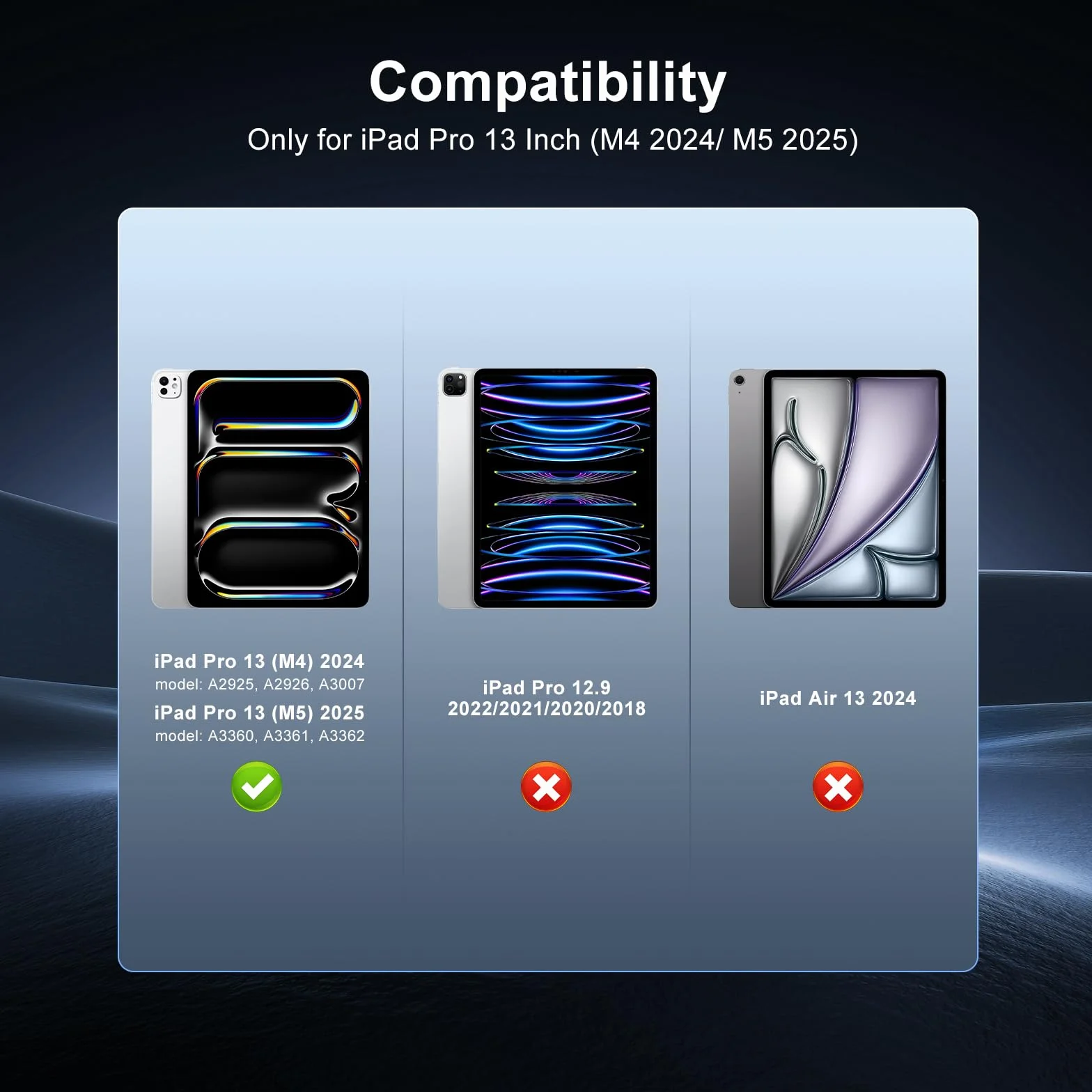 Compatibility

Only for iPad Pro 13 Inch (M4 2024/ M5 2025)

iPad Pro 13 (M4) 2024
model: A2925, A2926, A3007
iPad Pro 13 (M5) 2025
model: A3360, A3361, A3362

iPad Pro 12.9
2022/2021/2020/2018

iPad Air 13 2024